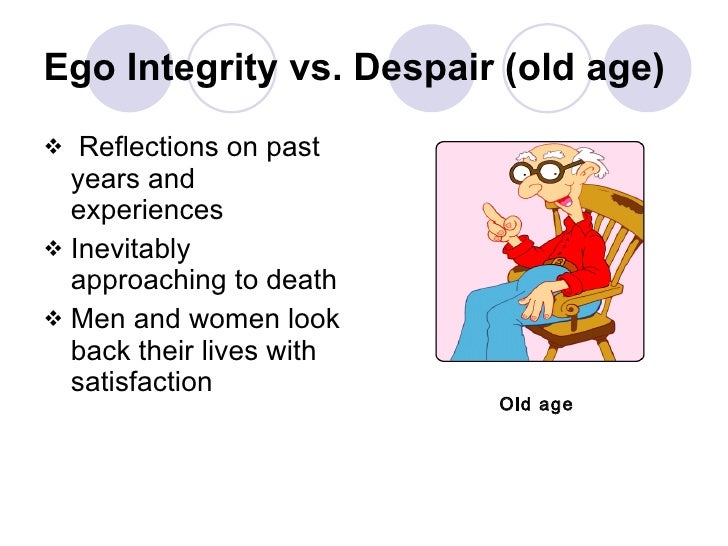 Ego Integrity vs. Despair (old age)

❖ Reflections on past years and experiences
❖ Inevitably approaching to death
❖ Men and women look back their lives with satisfaction

Old age